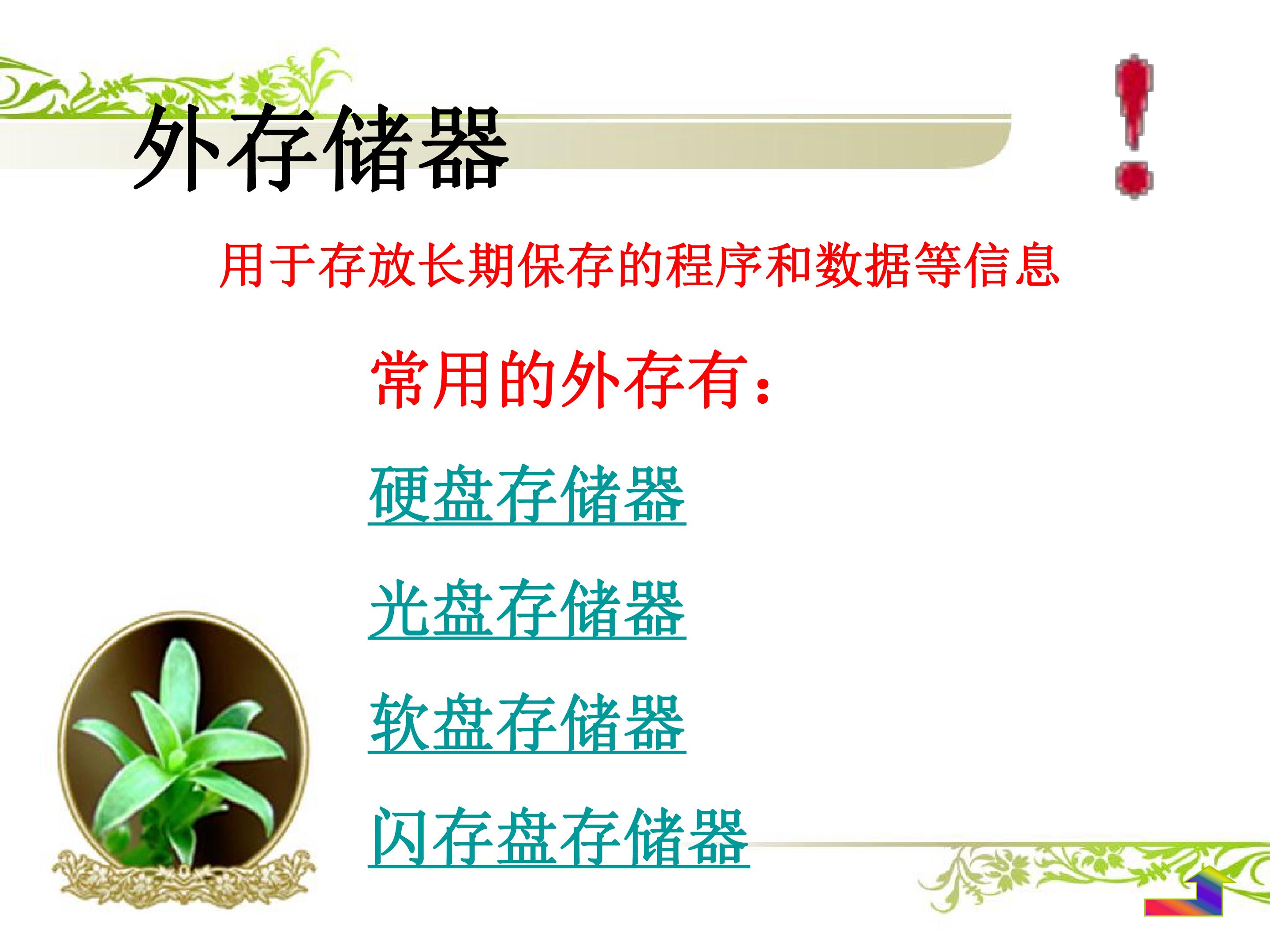 外存储器

用于存放长期保存的程序和数据等信息

常用的外存有：

硬盘存储器

光盘存储器

软盘存储器

闪存盘存储器